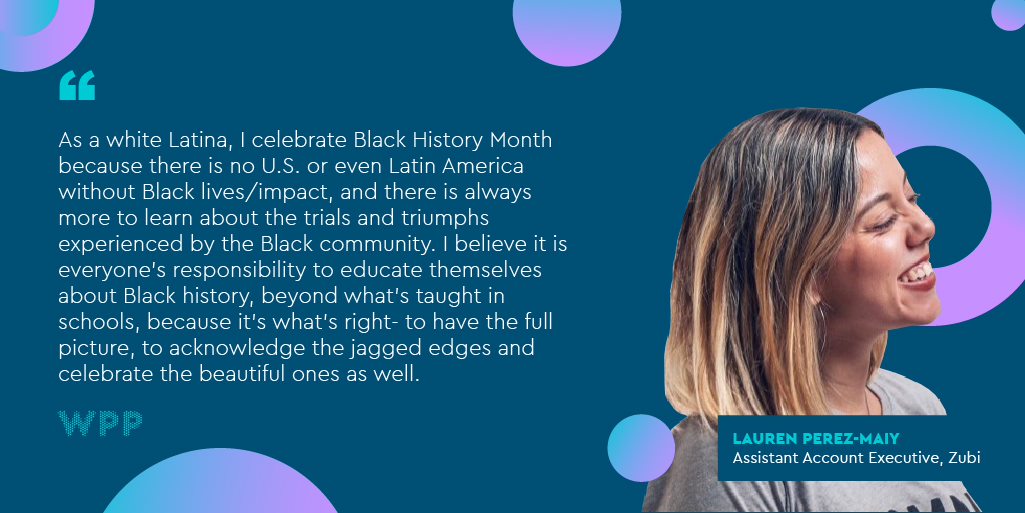 “

As a white Latina, I celebrate Black History Month because there is no U.S. or even Latin America without Black lives/impact, and there is always more to learn about the trials and triumphs experienced by the Black community. I believe it is everyone's responsibility to educate themselves about Black history, beyond what's taught in schools, because it's what's right- to have the full picture, to acknowledge the jagged edges and celebrate the beautiful ones as well.

WPP

LAUREN PEREZ-MAIY
Assistant Account Executive, Zubi